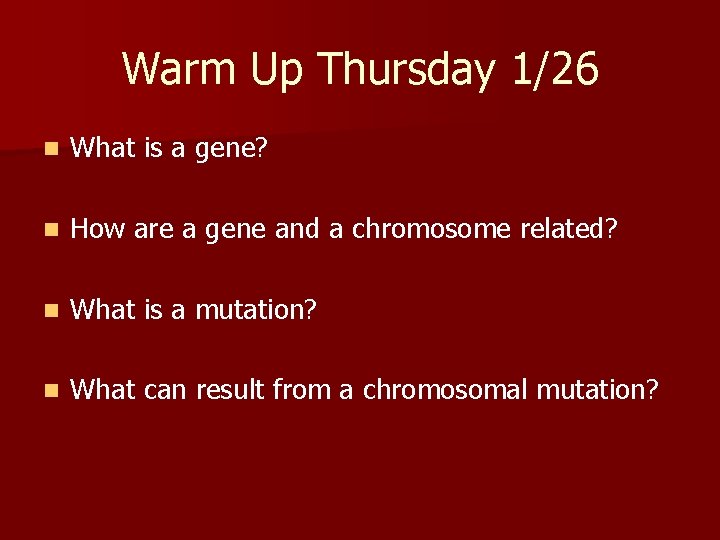 Warm Up Thursday 1/26

- What is a gene?

- How are a gene and a chromosome related?

- What is a mutation?

- What can result from a chromosomal mutation?